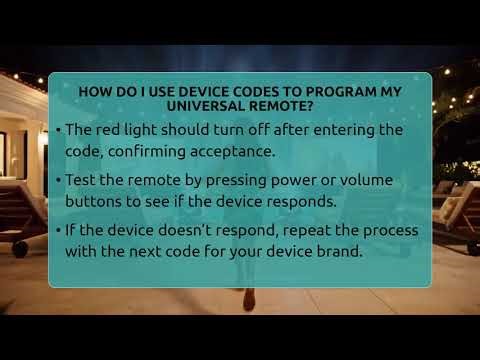 HOW DO I USE DEVICE CODES TO PROGRAM MY UNIVERSAL REMOTE?

• The red light should turn off after entering the code, confirming acceptance.

• Test the remote by pressing power or volume buttons to see if the device responds.

• If the device doesn't respond, repeat the process with the next code for your device brand.